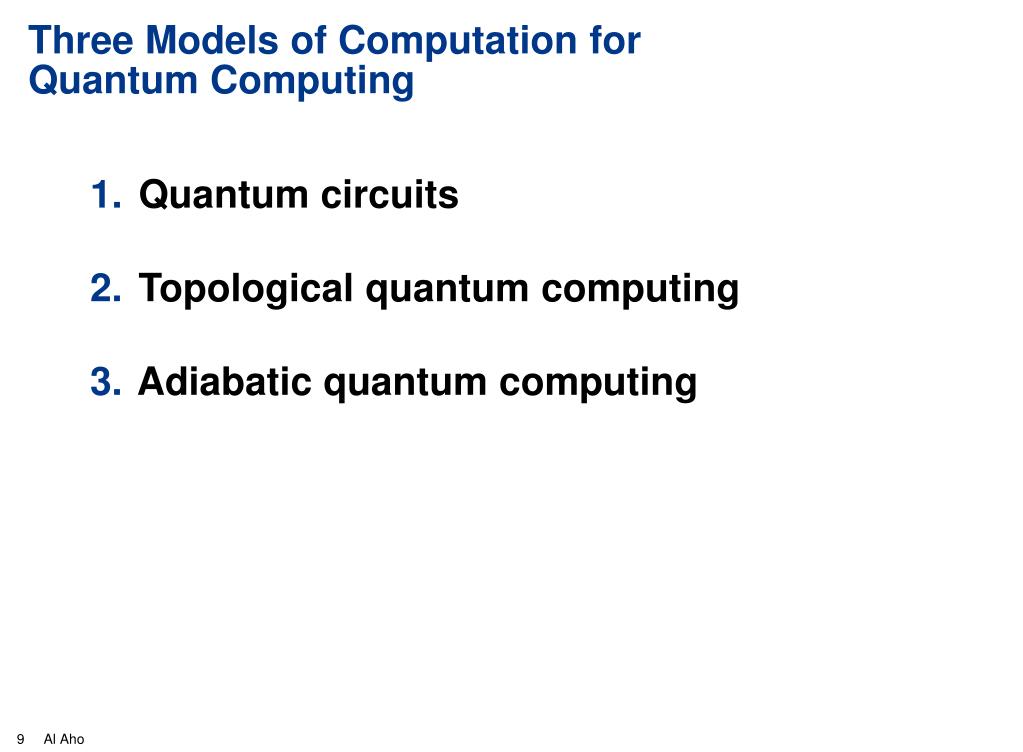 Three Models of Computation for Quantum Computing

1. Quantum circuits

2. Topological quantum computing

3. Adiabatic quantum computing

9 Al Aho